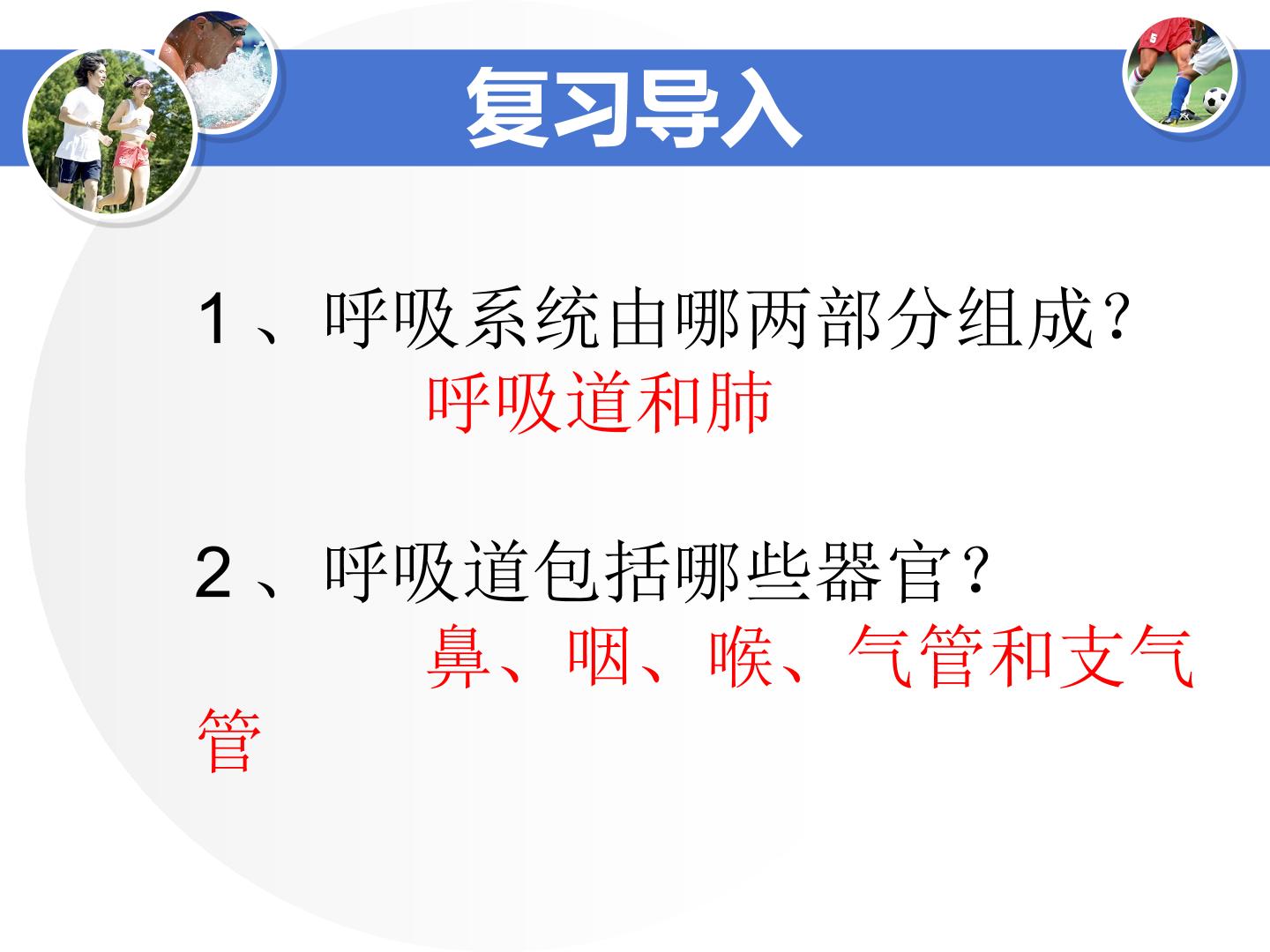 复习导入

1、呼吸系统由哪两部分组成？

呼吸道和肺

2、呼吸道包括哪些器官？

鼻、咽、喉、气管和支气管